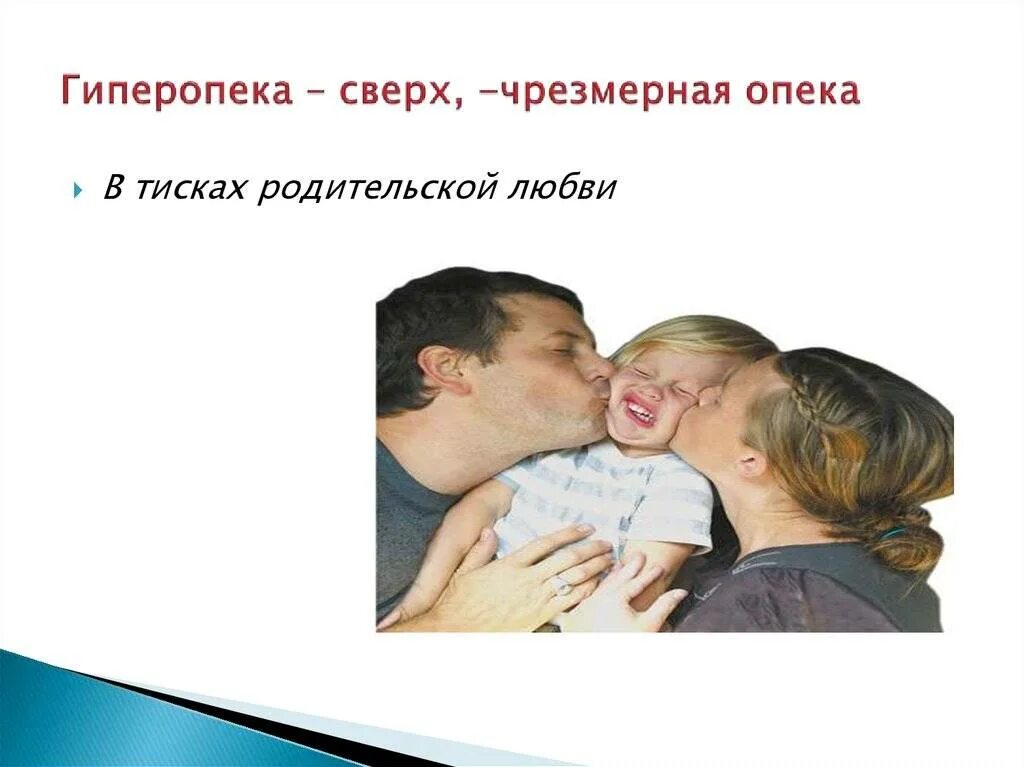 Гиперопека – сверх, –чрезмерная опека

В тисках родительской любви